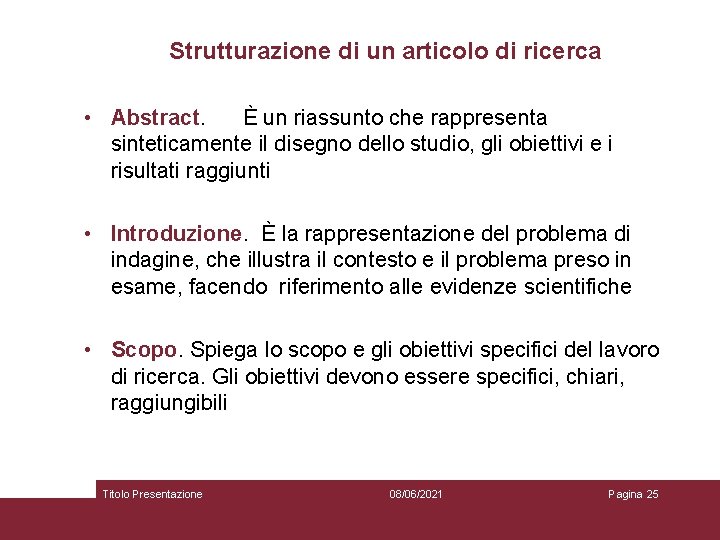 Strutturazione di un articolo di ricerca

• Abstract. È un riassunto che rappresenta sinteticamente il disegno dello studio, gli obiettivi e i risultati raggiunti

• Introduzione. È la rappresentazione del problema di indagine, che illustra il contesto e il problema preso in esame, facendo riferimento alle evidenze scientifiche

• Scopo. Spiega lo scopo e gli obiettivi specifici del lavoro di ricerca. Gli obiettivi devono essere specifici, chiari, raggiungibili

Titolo Presentazione 08/06/2021 Pagina 25